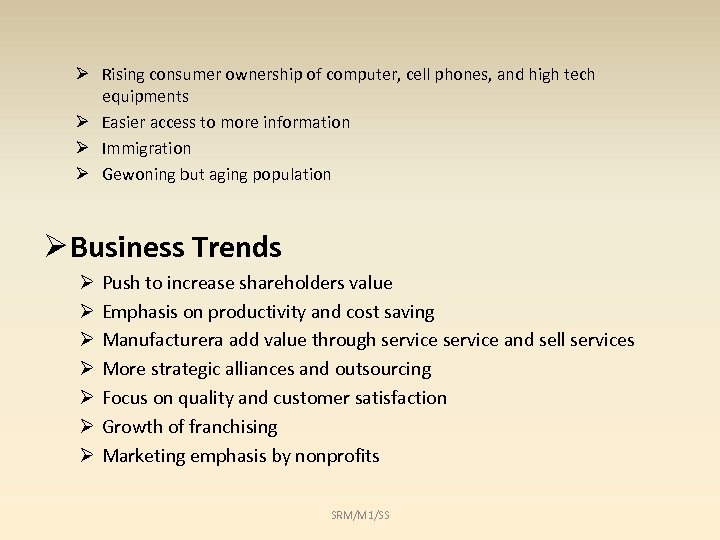 ➢ Rising consumer ownership of computer, cell phones, and high tech equipments
➢ Easier access to more information
➢ Immigration
➢ Gewoning but aging population

➢ Business Trends
➢ Push to increase shareholders value
➢ Emphasis on productivity and cost saving
➢ Manufacturera add value through service service and sell services
➢ More strategic alliances and outsourcing
➢ Focus on quality and customer satisfaction
➢ Growth of franchising
➢ Marketing emphasis by nonprofits

SRM/M1/SS